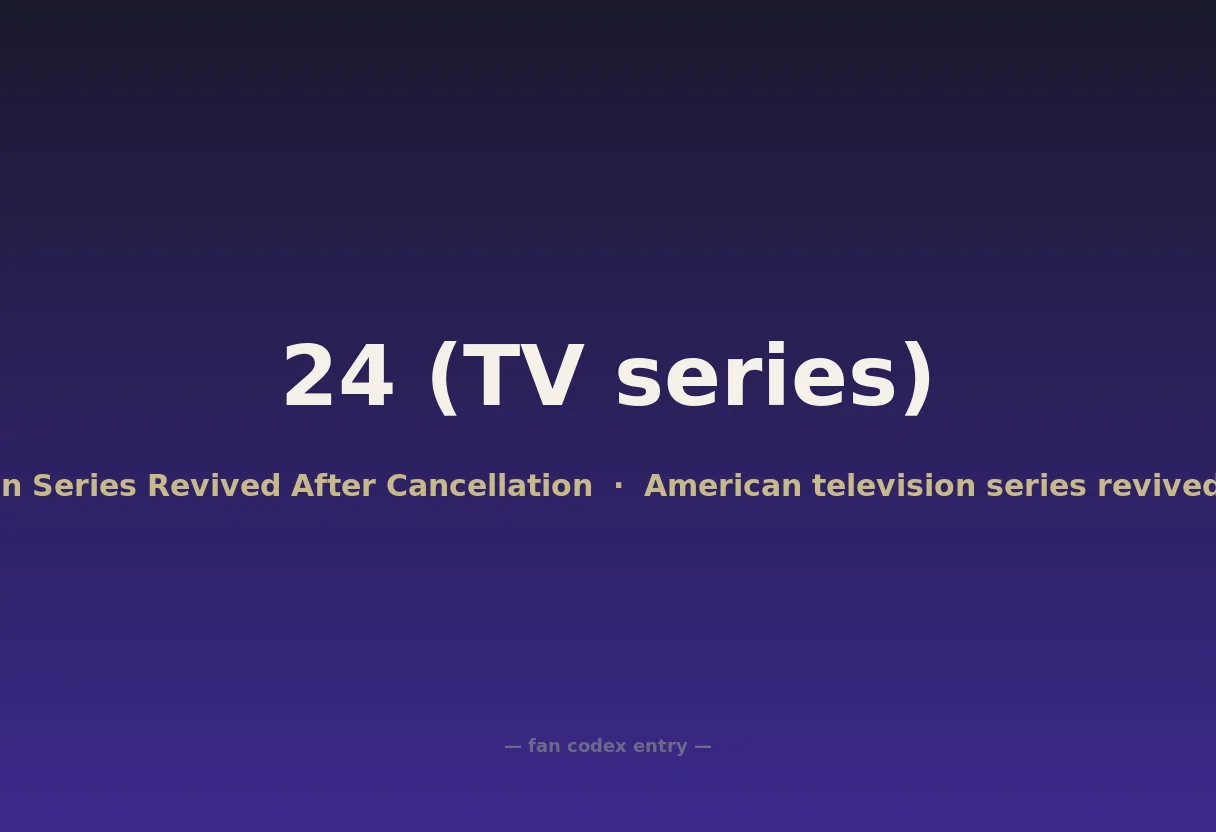 24 (TV series)

n Series Revived After Cancellation · American television series revived

— fan codex entry —